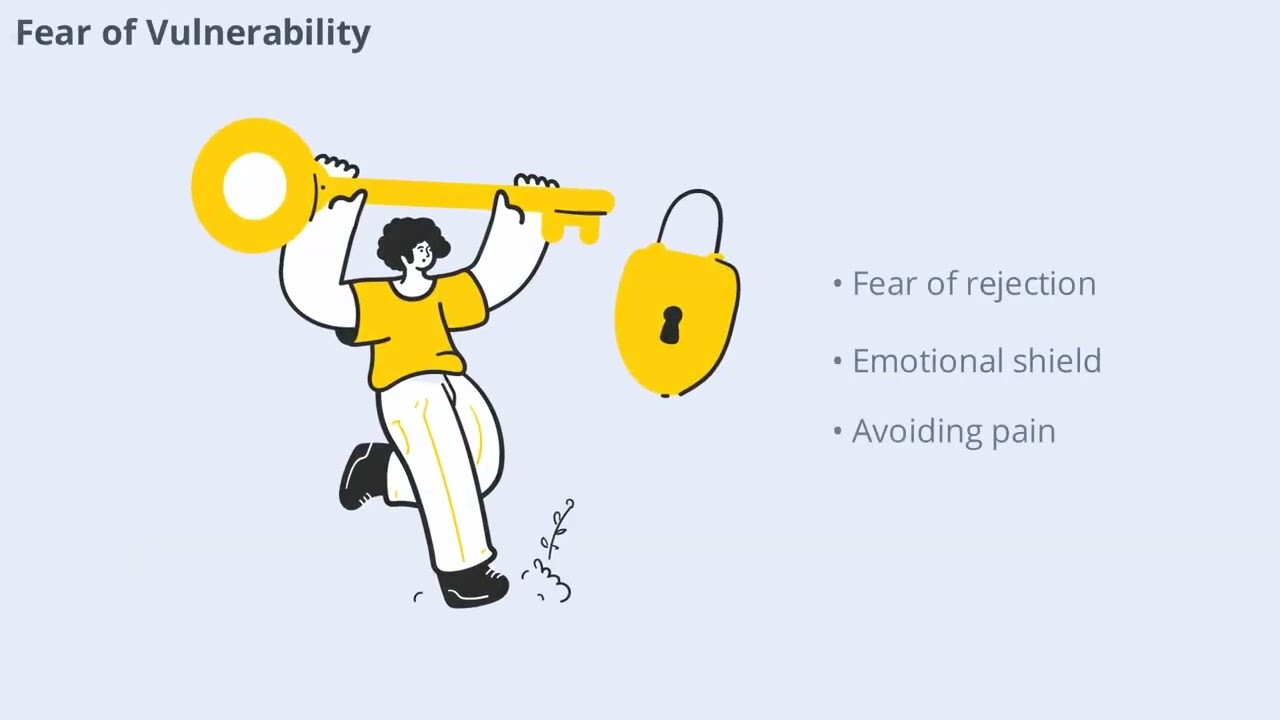 Fear of Vulnerability

• Fear of rejection

• Emotional shield

• Avoiding pain